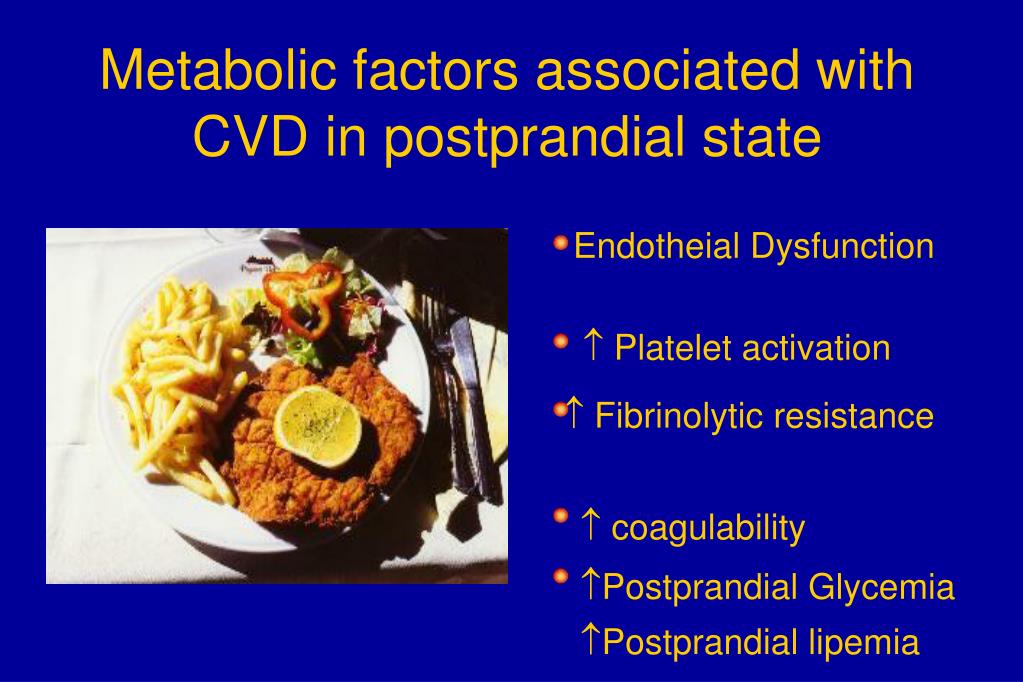 Metabolic factors associated with CVD in postprandial state

Endotheial Dysfunction

$\uparrow$ Platelet activation

$\uparrow$ Fibrinolytic resistance

$\uparrow$ coagulability

$\uparrow$Postprandial Glycemia

$\uparrow$Postprandial lipemia